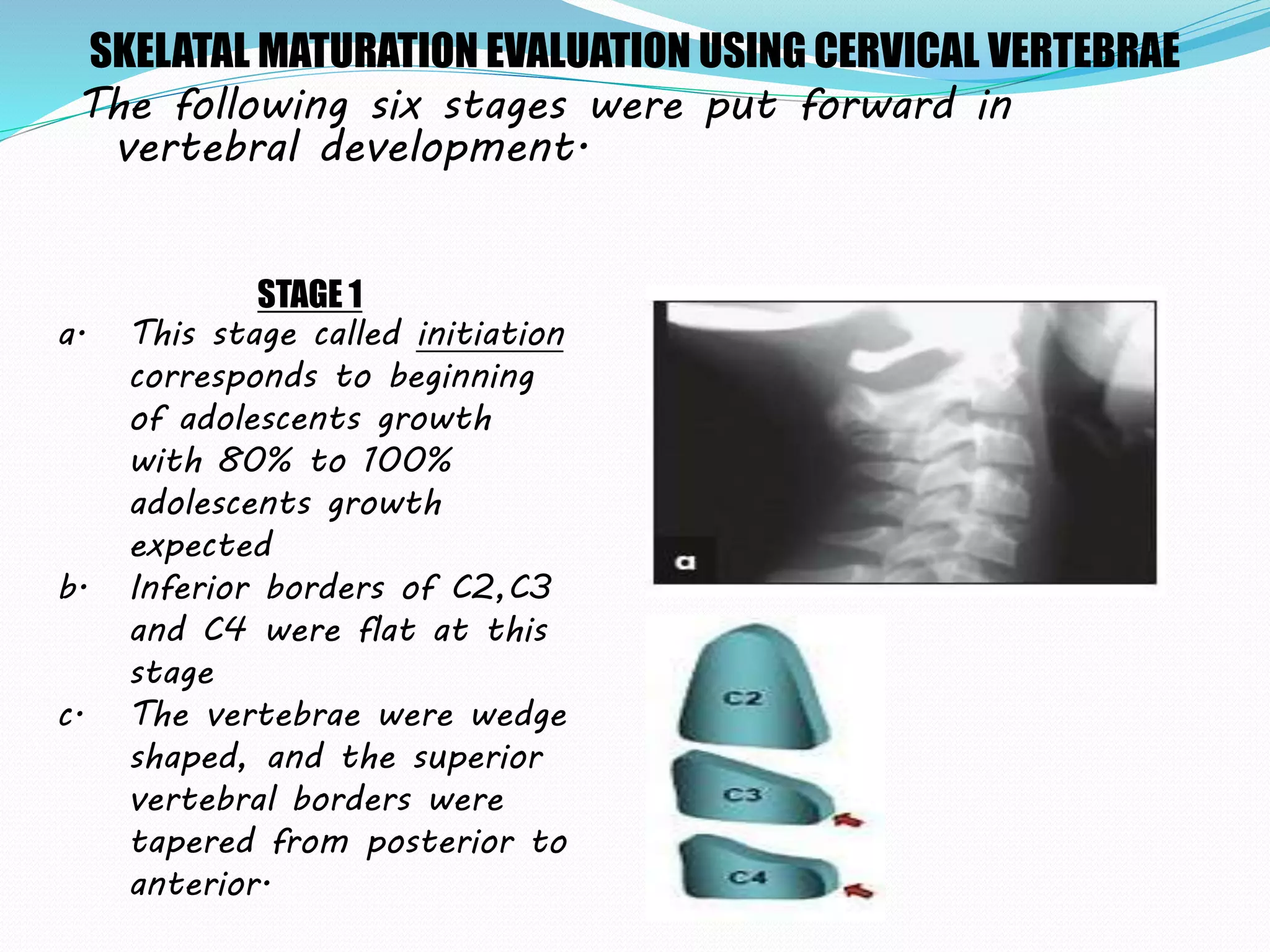 SKELATAL MATURATION EVALUATION USING CERVICAL VERTEBRAE

The following six stages were put forward in vertebral development.

STAGE 1

a. This stage called initiation corresponds to beginning of adolescents growth with 80% to 100% adolescents growth expected

b. Inferior borders of C2,C3 and C4 were flat at this stage

c. The vertebrae were wedge shaped, and the superior vertebral borders were tapered from posterior to anterior.

a

C2

C3

C4